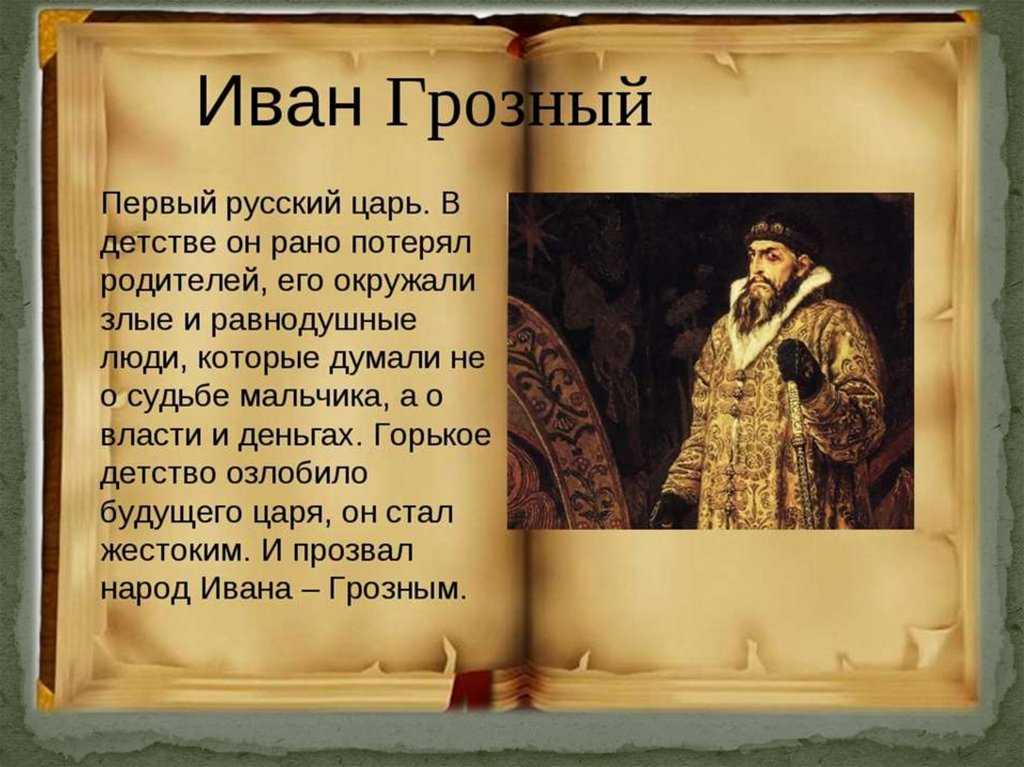 Иван Грозный

Первый русский царь. В детстве он рано потерял родителей, его окружали злые и равнодушные люди, которые думали не о судьбе мальчика, а о власти и деньгах. Горькое детство озлобило будущего царя, он стал жестоким. И прозвал народ Ивана – Грозным.